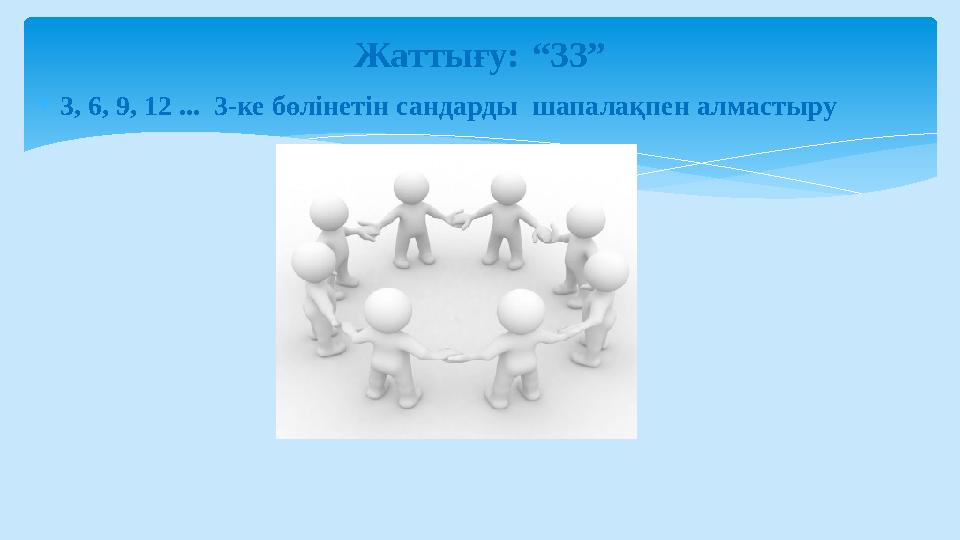 Жаттығу: “33”

3, 6, 9, 12 ... 3-ке бөлінетін сандарды шапалақпен алмастыру